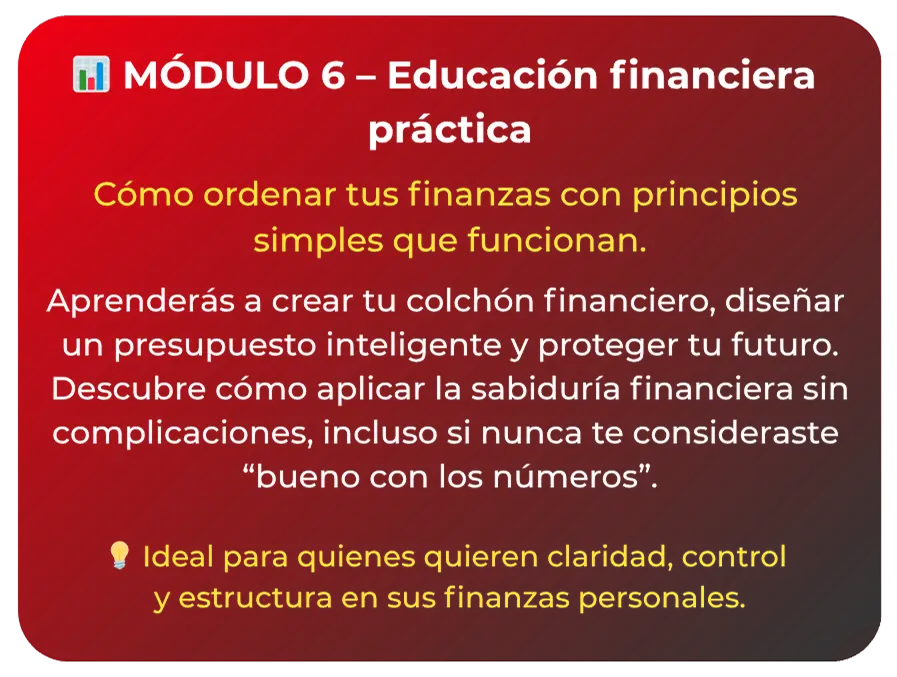 📊 MÓDULO 6 – Educación financiera práctica

Cómo ordenar tus finanzas con principios simples que funcionan.

Aprenderás a crear tu colchón financiero, diseñar un presupuesto inteligente y proteger tu futuro. Descubre cómo aplicar la sabiduría financiera sin complicaciones, incluso si nunca te consideraste “bueno con los números”.

💡 Ideal para quienes quieren claridad, control y estructura en sus finanzas personales.